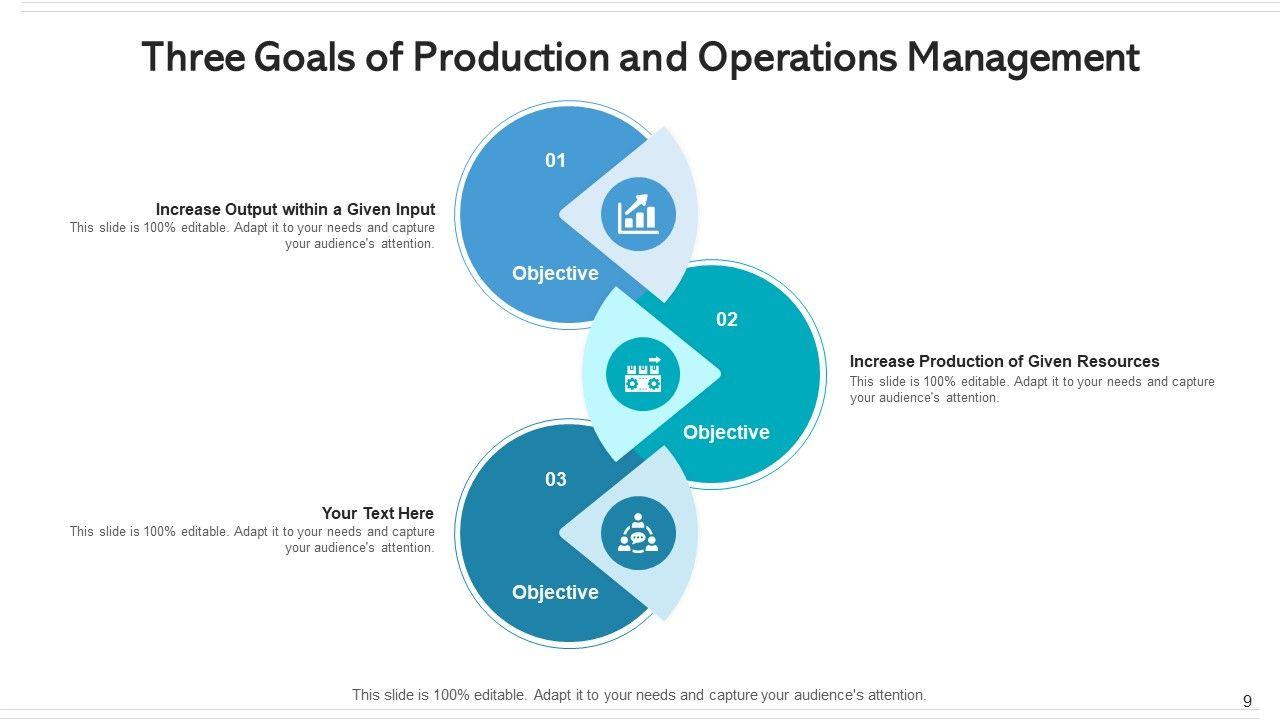 Three Goals of Production and Operations Management

Increase Output within a Given Input
This slide is 100% editable. Adapt it to your needs and capture your audience's attention.

01

Objective

02

Objective

Increase Production of Given Resources
This slide is 100% editable. Adapt it to your needs and capture your audience's attention.

Your Text Here
This slide is 100% editable. Adapt it to your needs and capture your audience's attention.

03

Objective

This slide is 100% editable. Adapt it to your needs and capture your audience's attention.

9